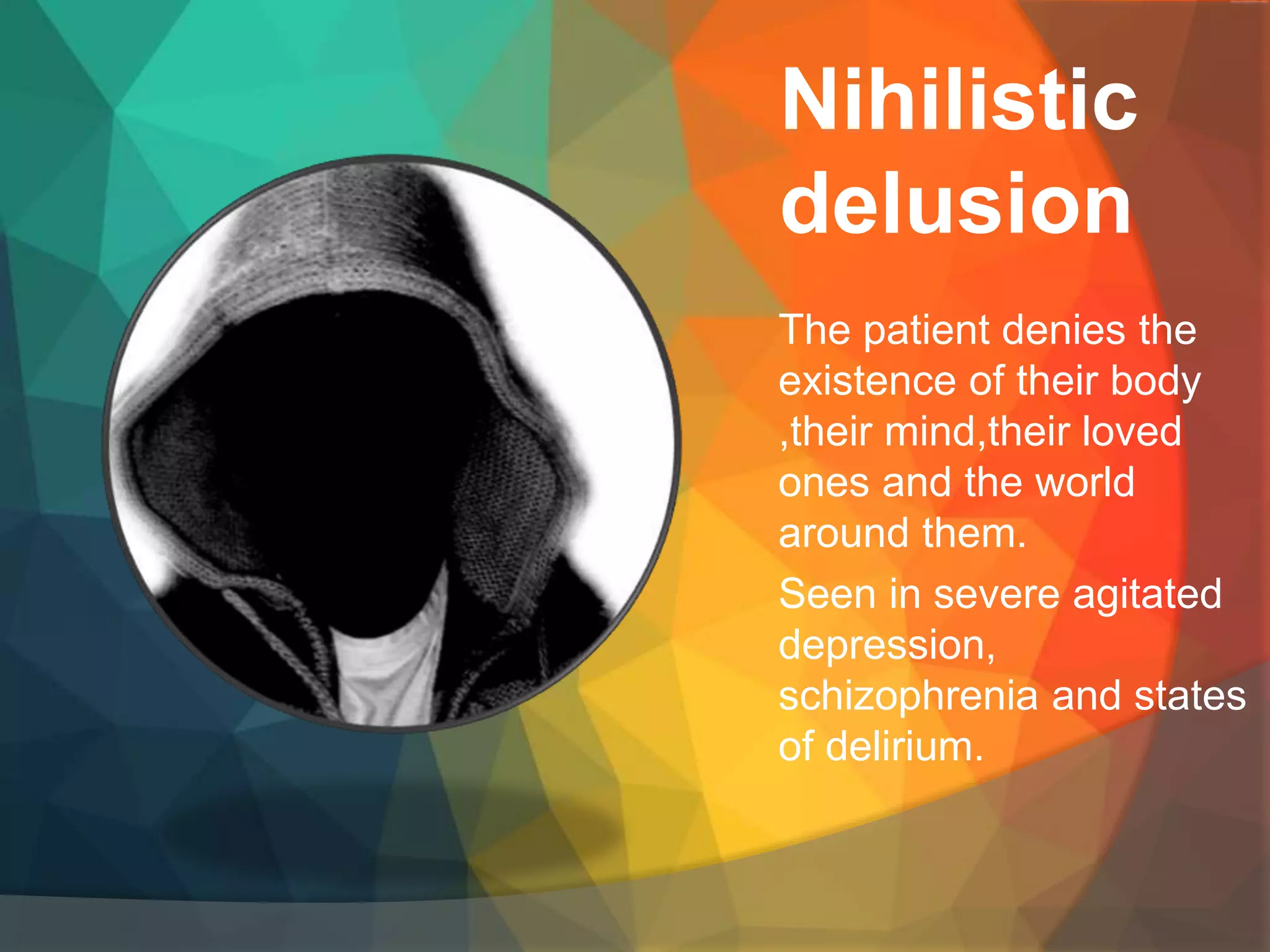 Nihilistic delusion

The patient denies the existence of their body ,their mind,their loved ones and the world around them.

Seen in severe agitated depression, schizophrenia and states of delirium.